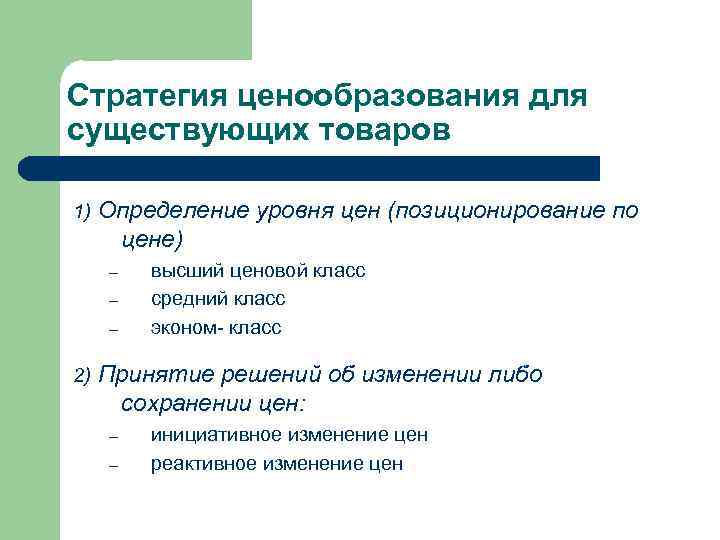 Стратегия ценообразования для существующих товаров

1) Определение уровня цен (позиционирование по цене)

– высший ценовой класс
– средний класс
– эконом- класс

2) Принятие решений об изменении либо сохранении цен:

– инициативное изменение цен
– реактивное изменение цен